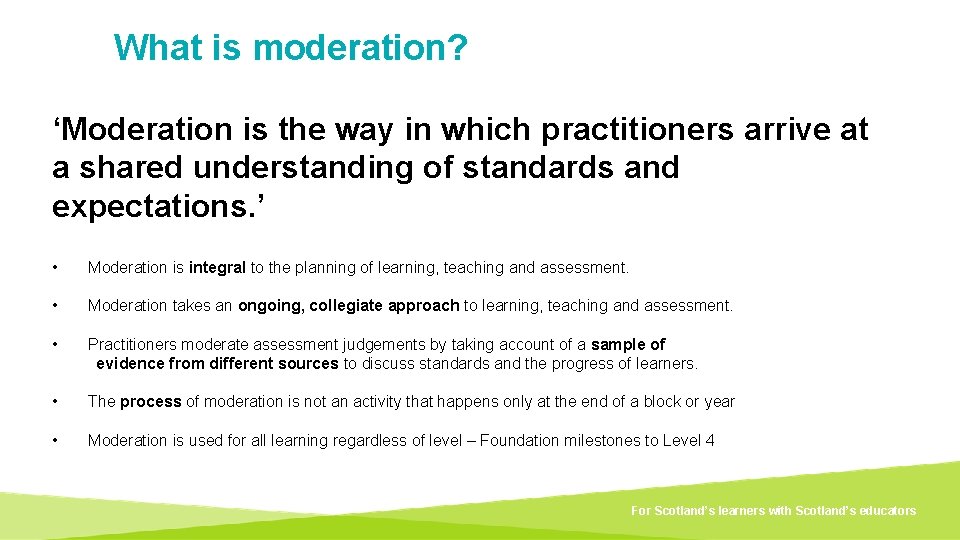 What is moderation?

‘Moderation is the way in which practitioners arrive at a shared understanding of standards and expectations.’

• Moderation is integral to the planning of learning, teaching and assessment.

• Moderation takes an ongoing, collegiate approach to learning, teaching and assessment.

• Practitioners moderate assessment judgements by taking account of a sample of evidence from different sources to discuss standards and the progress of learners.

• The process of moderation is not an activity that happens only at the end of a block or year

• Moderation is used for all learning regardless of level – Foundation milestones to Level 4

For Scotland’s learners with Scotland’s educators